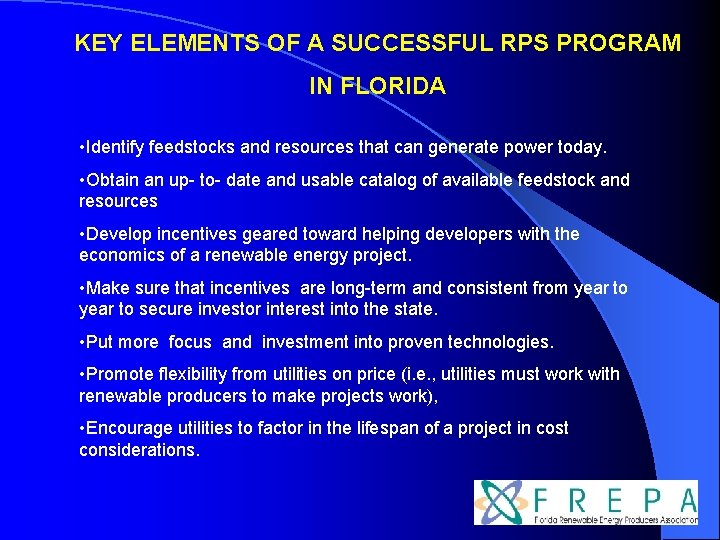 KEY ELEMENTS OF A SUCCESSFUL RPS PROGRAM IN FLORIDA

•Identify feedstocks and resources that can generate power today.

•Obtain an up- to- date and usable catalog of available feedstock and resources

•Develop incentives geared toward helping developers with the economics of a renewable energy project.

•Make sure that incentives are long-term and consistent from year to year to secure investor interest into the state.

•Put more focus and investment into proven technologies.

•Promote flexibility from utilities on price (i.e., utilities must work with renewable producers to make projects work),

•Encourage utilities to factor in the lifespan of a project in cost considerations.

FREPA
Florida Renewable Energy Producers Association